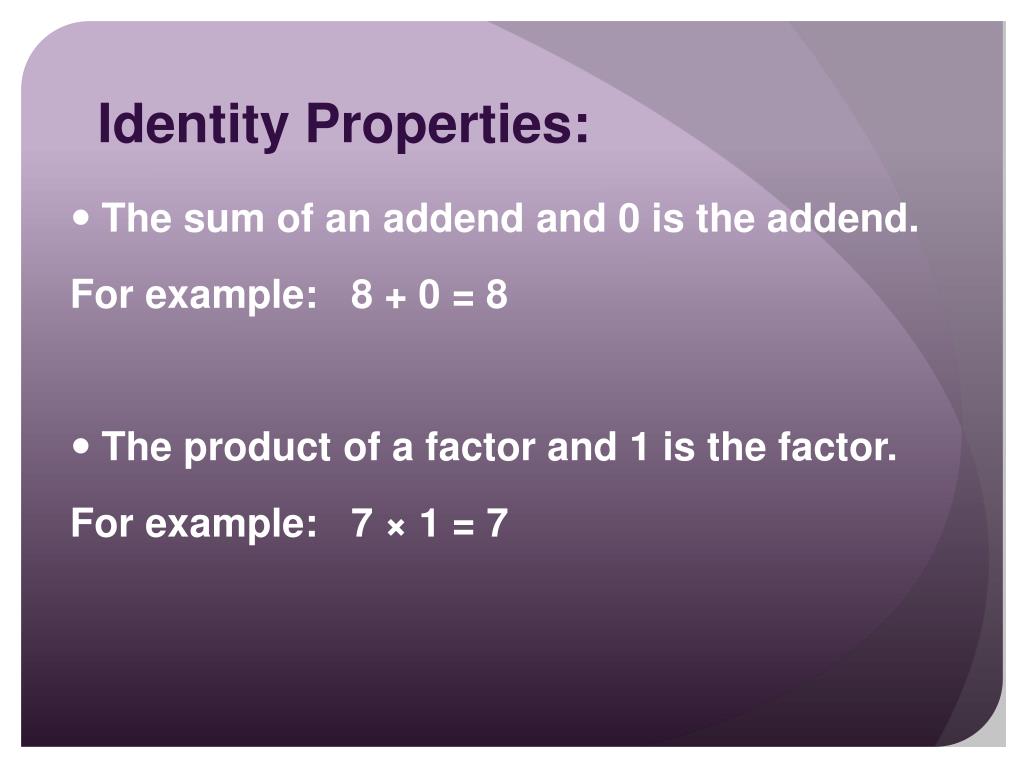 Identity Properties:

• The sum of an addend and 0 is the addend.

For example: $8 + 0 = 8$

• The product of a factor and 1 is the factor.

For example: $7 \times 1 = 7$